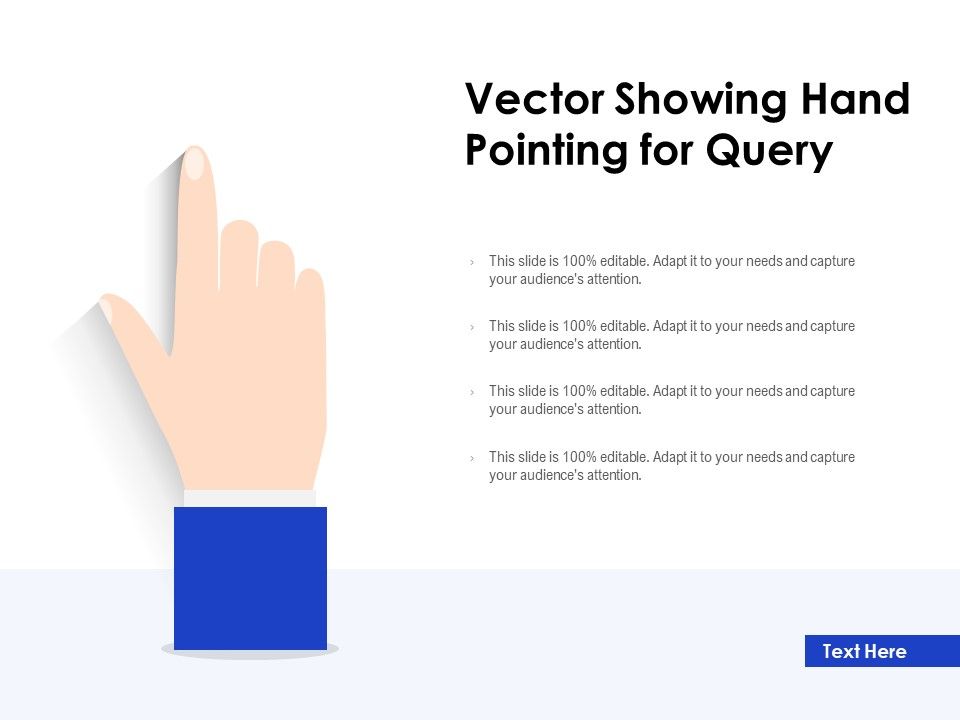 Vector Showing Hand Pointing for Query

› This slide is 100% editable. Adapt it to your needs and capture your audience's attention.

› This slide is 100% editable. Adapt it to your needs and capture your audience's attention.

› This slide is 100% editable. Adapt it to your needs and capture your audience's attention.

› This slide is 100% editable. Adapt it to your needs and capture your audience's attention.

Text Here